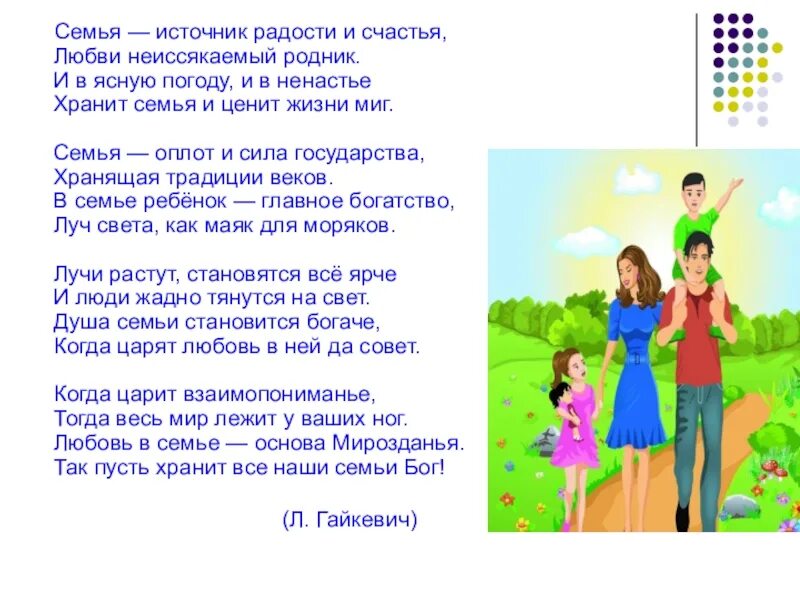 Семья — источник радости и счастья,
Любви неиссякаемый родник.
И в ясную погоду, и в ненастье
Хранит семья и ценит жизни миг.

Семья — оплот и сила государства,
Хранящая традиции веков.
В семье ребёнок — главное богатство,
Луч света, как маяк для моряков.

Лучи растут, становятся всё ярче
И люди жадно тянутся на свет.
Душа семьи становится богаче,
Когда царят любовь в ней да совет.

Когда царит взаимопониманье,
Тогда весь мир лежит у ваших ног.
Любовь в семье — основа Мирозданья.
Так пусть хранит все наши семьи Бог!

(Л. Гайкевич)